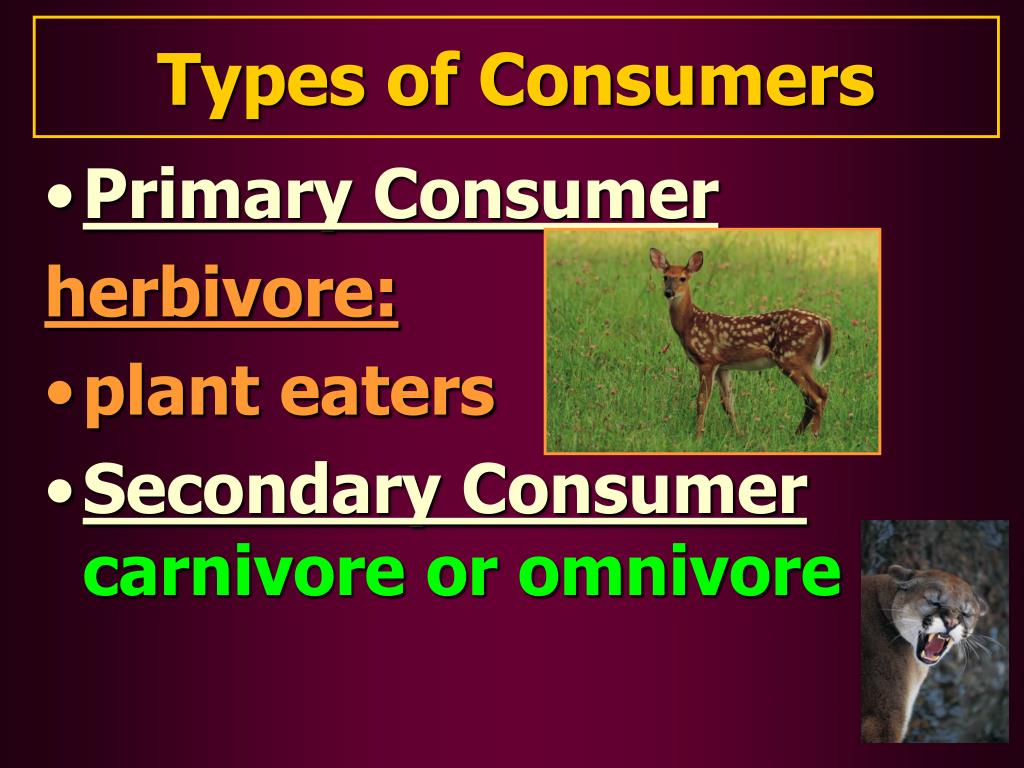 Types of Consumers

• Primary Consumer

herbivore:

• plant eaters

• Secondary Consumer carnivore or omnivore